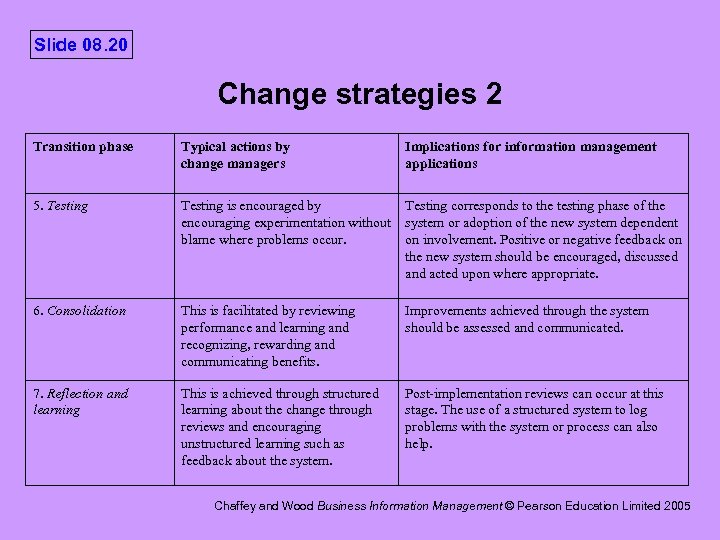 Slide 08.20

Change strategies 2

| Transition phase | Typical actions by change managers | Implications for information management applications |
|---|---|---|
| 5. Testing | Testing is encouraged by encouraging experimentation without blame where problems occur. | Testing corresponds to the testing phase of the system or adoption of the new system dependent on involvement. Positive or negative feedback on the new system should be encouraged, discussed and acted upon where appropriate. |
| 6. Consolidation | This is facilitated by reviewing performance and learning and recognizing, rewarding and communicating benefits. | Improvements achieved through the system should be assessed and communicated. |
| 7. Reflection and learning | This is achieved through structured learning about the change through reviews and encouraging unstructured learning such as feedback about the system. | Post-implementation reviews can occur at this stage. The use of a structured system to log problems with the system or process can also help. |

Chaffey and Wood Business Information Management © Pearson Education Limited 2005